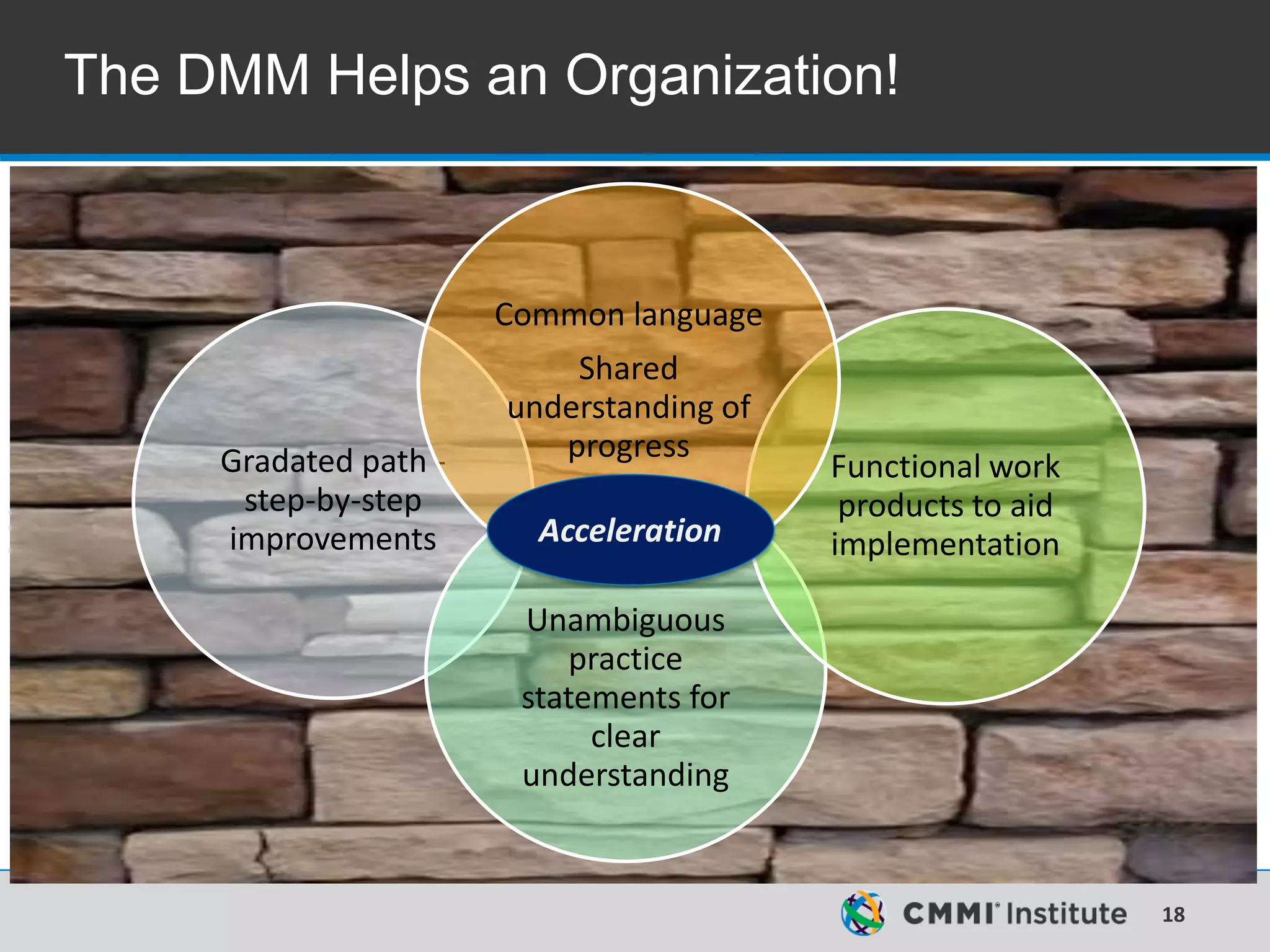 The DMM Helps an Organization!

Common language

Shared understanding of progress

Gradated path - step-by-step improvements

Acceleration

Functional work products to aid implementation

Unambiguous practice statements for clear understanding

CMMI® Institute

18